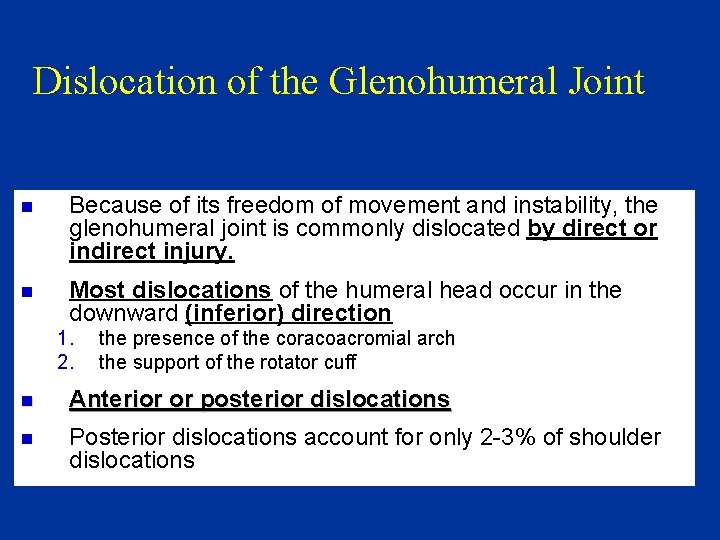 Dislocation of the Glenohumeral Joint

■ Because of its freedom of movement and instability, the glenohumeral joint is commonly dislocated by direct or indirect injury.

■ Most dislocations of the humeral head occur in the downward (inferior) direction

1. the presence of the coracoacromial arch
2. the support of the rotator cuff

■ Anterior or posterior dislocations

■ Posterior dislocations account for only 2-3% of shoulder dislocations